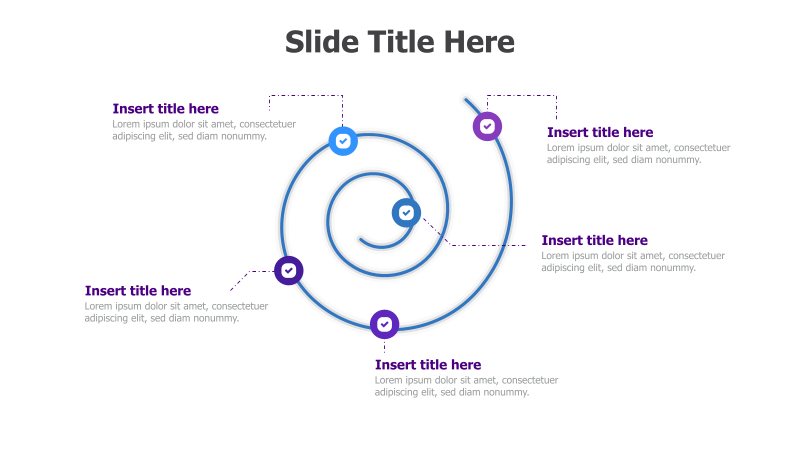 Slide Title Here

Insert title here
Lorem ipsum dolor sit amet, consectetuer adipiscing elit, sed diam nonummy.

Insert title here
Lorem ipsum dolor sit amet, consectetuer adipiscing elit, sed diam nonummy.

Insert title here
Lorem ipsum dolor sit amet, consectetuer adipiscing elit, sed diam nonummy.

Insert title here
Lorem ipsum dolor sit amet, consectetuer adipiscing elit, sed diam nonummy.

Insert title here
Lorem ipsum dolor sit amet, consectetuer adipiscing elit, sed diam nonummy.